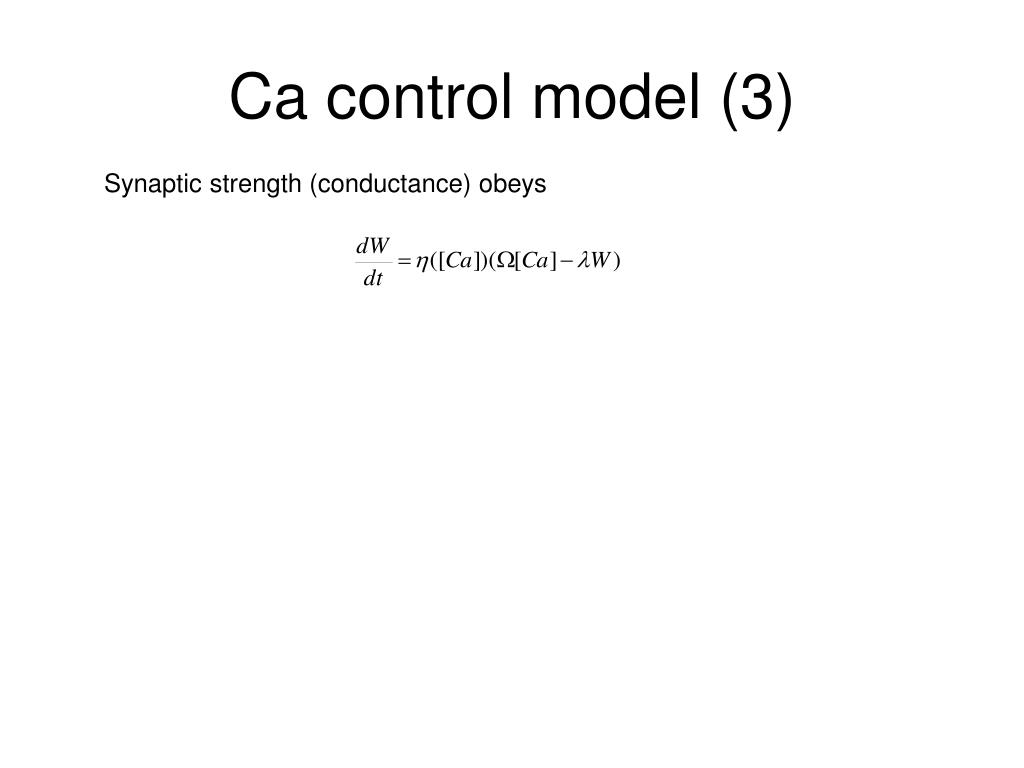 Ca control model (3)

Synaptic strength (conductance) obeys

$\frac{dW}{dt} = \eta([Ca])(\Omega[Ca] - \lambda W)$